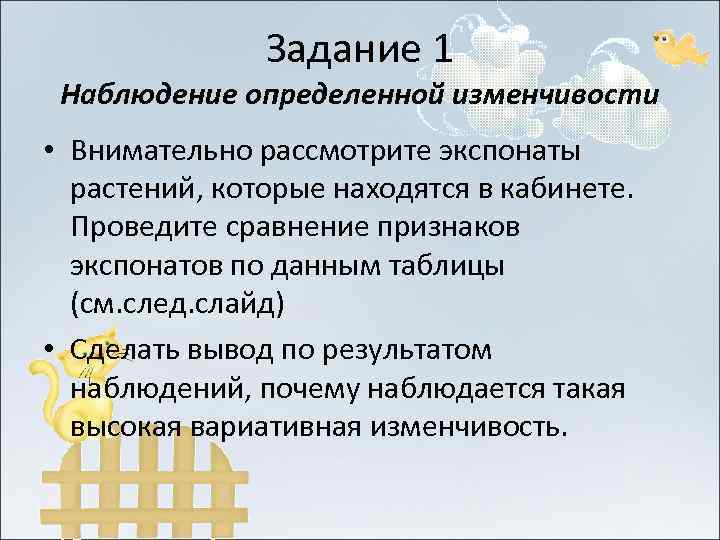 Задание 1

Наблюдение определенной изменчивости

• Внимательно рассмотрите экспонаты растений, которые находятся в кабинете. Проведите сравнение признаков экспонатов по данным таблицы (см.след.слайд)

• Сделать вывод по результатом наблюдений, почему наблюдается такая высокая вариативная изменчивость.